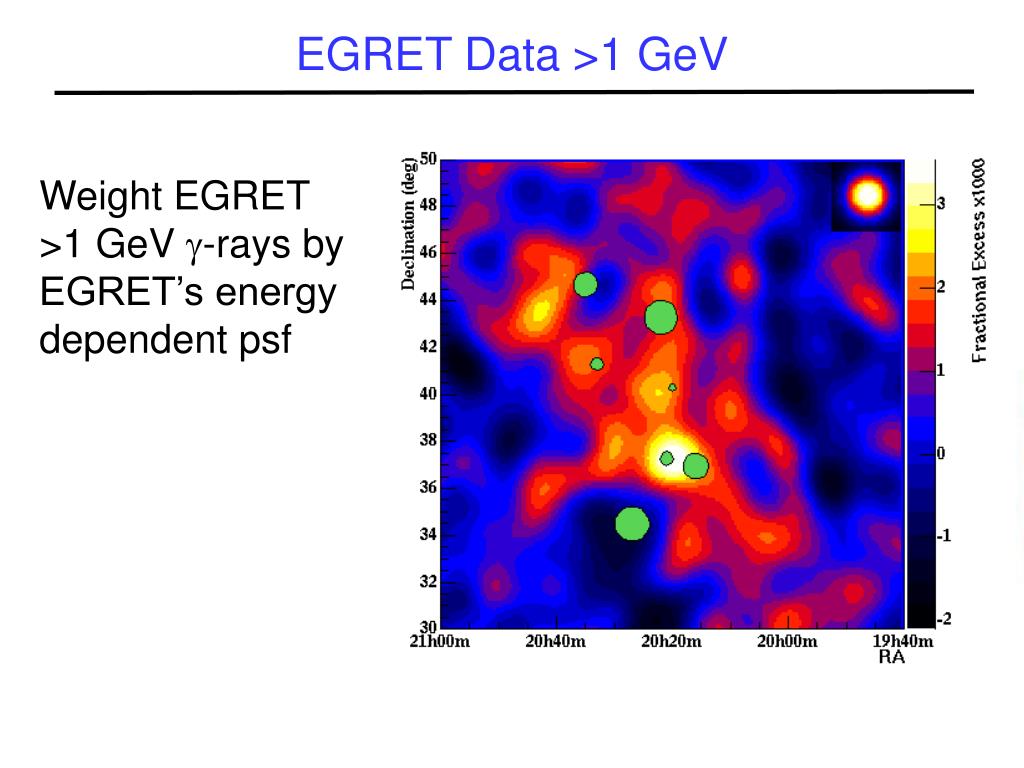 EGRET Data >1 GeV

Weight EGRET >1 GeV $\gamma$-rays by EGRET's energy dependent psf

Declination (deg)
50
48
46
44
42
40
38
36
34
32
30
21h00m
20h40m
20h20m
20h00m
19h40m
RA

Fractional Excess x1000
3
2
1
0
-1
-2